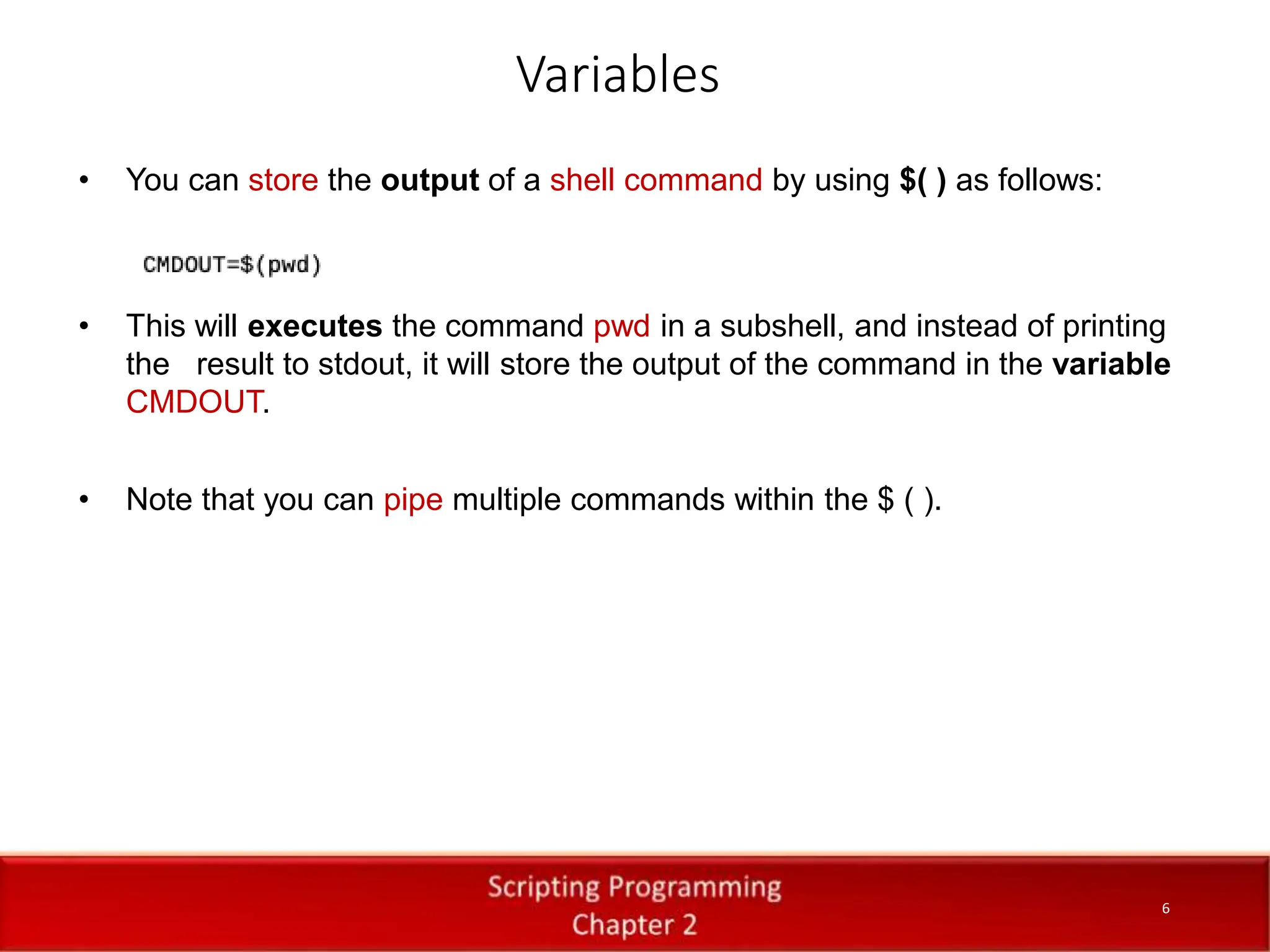 Variables

• You can store the output of a shell command by using $( ) as follows:

CMDOUT=$(pwd)

• This will executes the command pwd in a subshell, and instead of printing the result to stdout, it will store the output of the command in the variable CMDOUT.

• Note that you can pipe multiple commands within the $ ( ).

Scripting Programming
Chapter 2

6